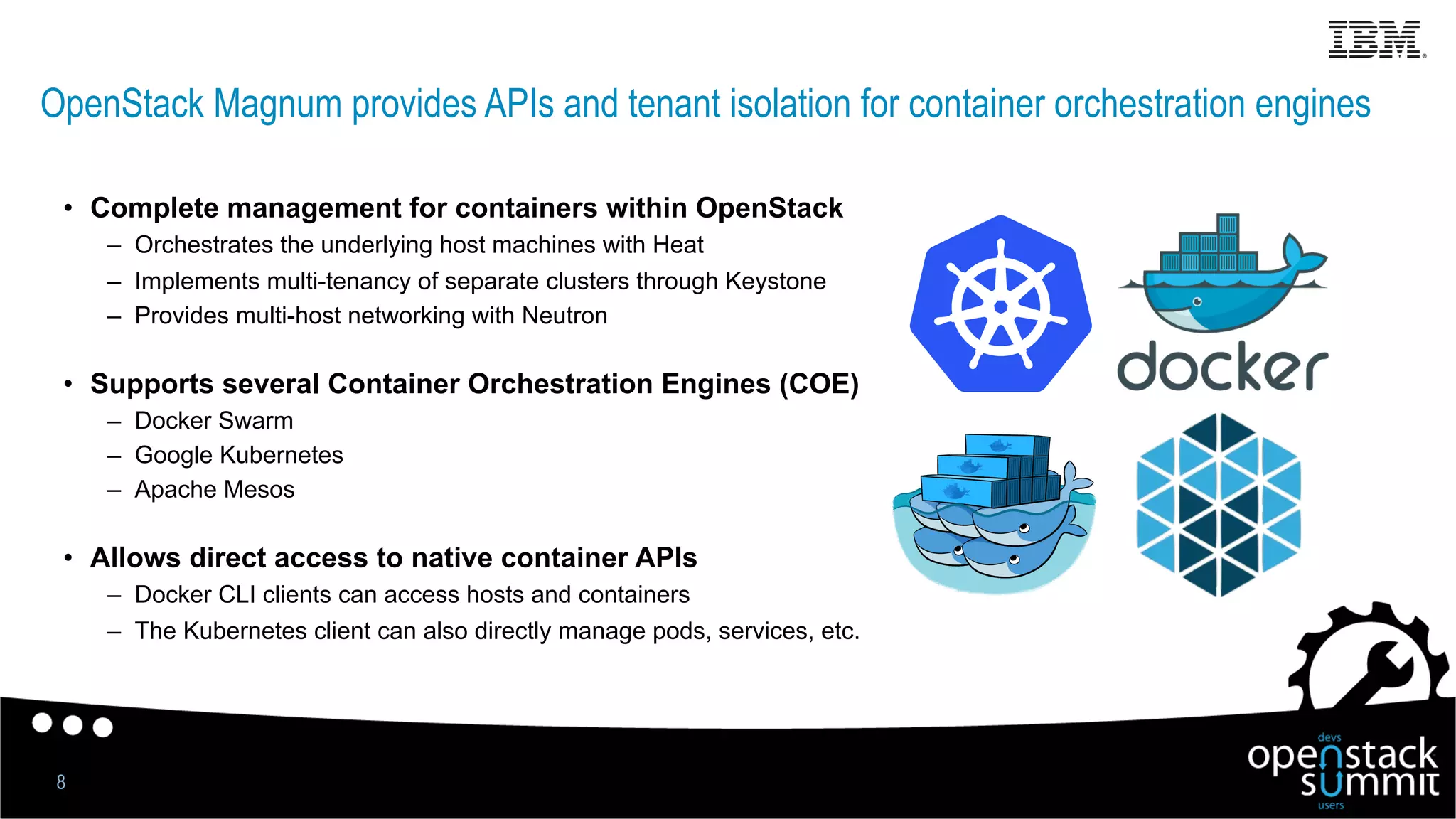 IBM

OpenStack Magnum provides APIs and tenant isolation for container orchestration engines

• Complete management for containers within OpenStack
– Orchestrates the underlying host machines with Heat
– Implements multi-tenancy of separate clusters through Keystone
– Provides multi-host networking with Neutron

• Supports several Container Orchestration Engines (COE)
– Docker Swarm
– Google Kubernetes
– Apache Mesos

• Allows direct access to native container APIs
– Docker CLI clients can access hosts and containers
– The Kubernetes client can also directly manage pods, services, etc.

docker

8

devs
openstack
summit
users